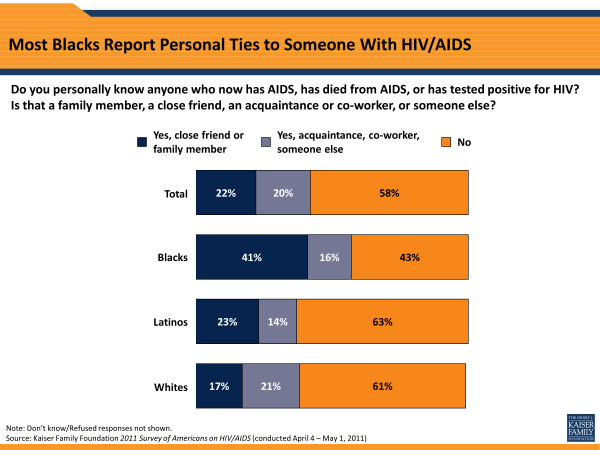 Most Blacks Report Personal Ties to Someone With HIV/AIDS

Do you personally know anyone who now has AIDS, has died from AIDS, or has tested positive for HIV? Is that a family member, a close friend, an acquaintance or co-worker, or someone else?

Yes, close friend or family member
Yes, acquaintance, co-worker, someone else
No

Total 22% 20% 58%

Blacks 41% 16% 43%

Latinos 23% 14% 63%

Whites 17% 21% 61%

Note: Don't know/Refused responses not shown.
Source: Kaiser Family Foundation 2011 Survey of Americans on HIV/AIDS (conducted April 4 – May 1, 2011)

THE HENRY J. KAISER FAMILY FOUNDATION